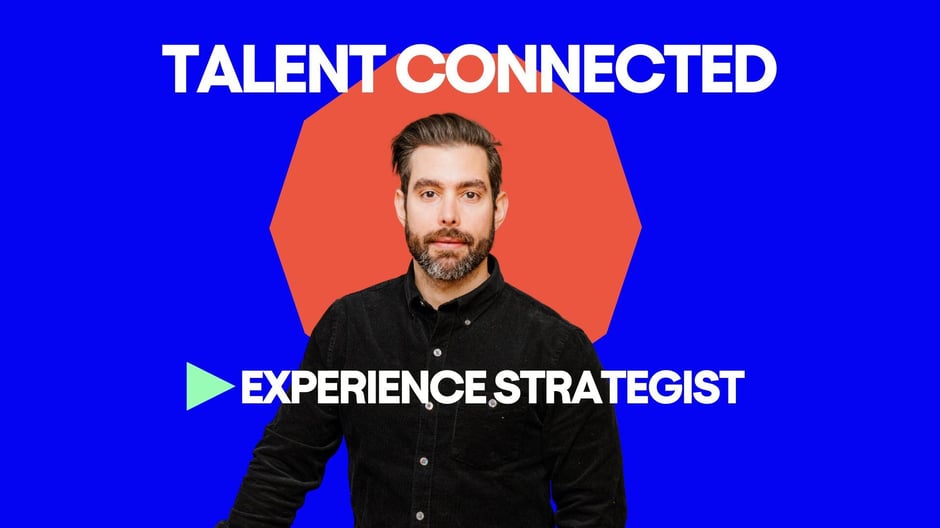 TALENT CONNECTED

EXPERIENCE STRATEGIST